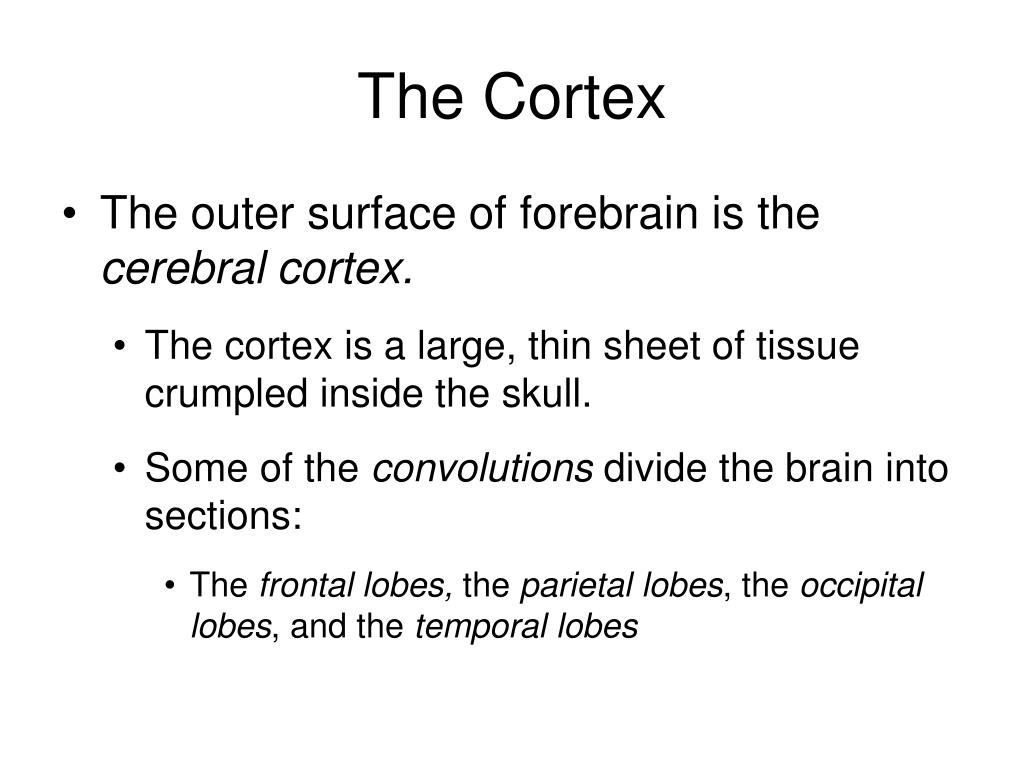 The Cortex

• The outer surface of forebrain is the cerebral cortex.

• The cortex is a large, thin sheet of tissue crumpled inside the skull.

• Some of the convolutions divide the brain into sections:

• The frontal lobes, the parietal lobes, the occipital lobes, and the temporal lobes